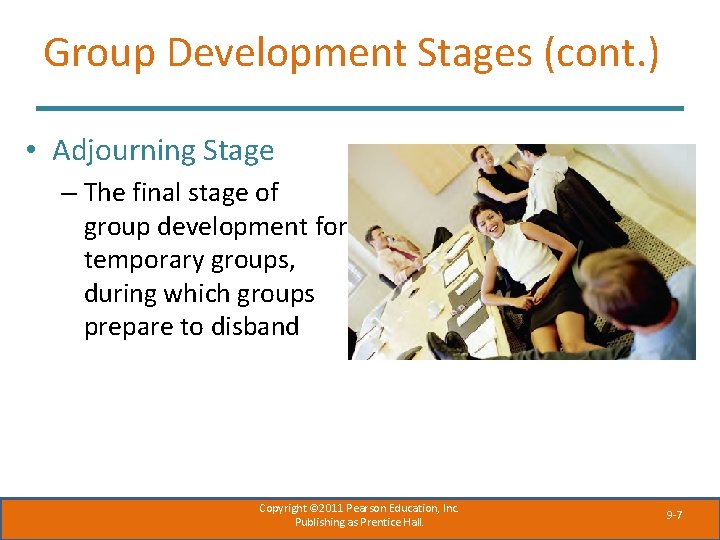 Group Development Stages (cont.)

• Adjourning Stage

– The final stage of group development for temporary groups, during which groups prepare to disband

Copyright ©2011 Pearson Education, Inc. Publishing as Prentice Hall.

9-7